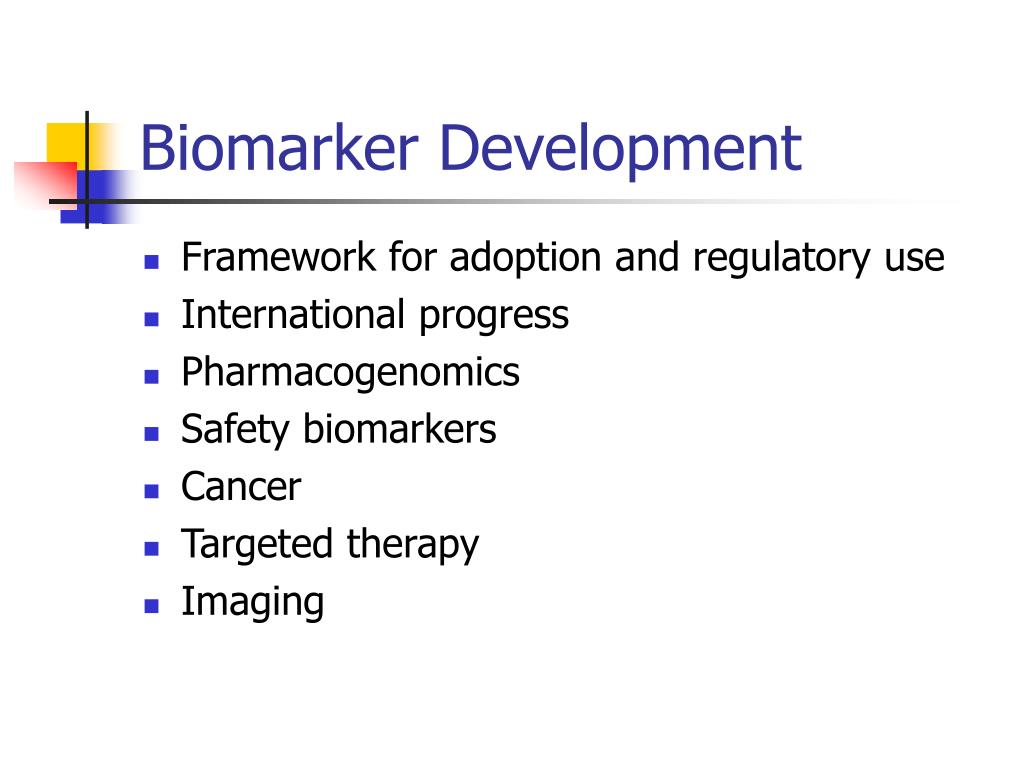 Biomarker Development

- Framework for adoption and regulatory use
- International progress
- Pharmacogenomics
- Safety biomarkers
- Cancer
- Targeted therapy
- Imaging